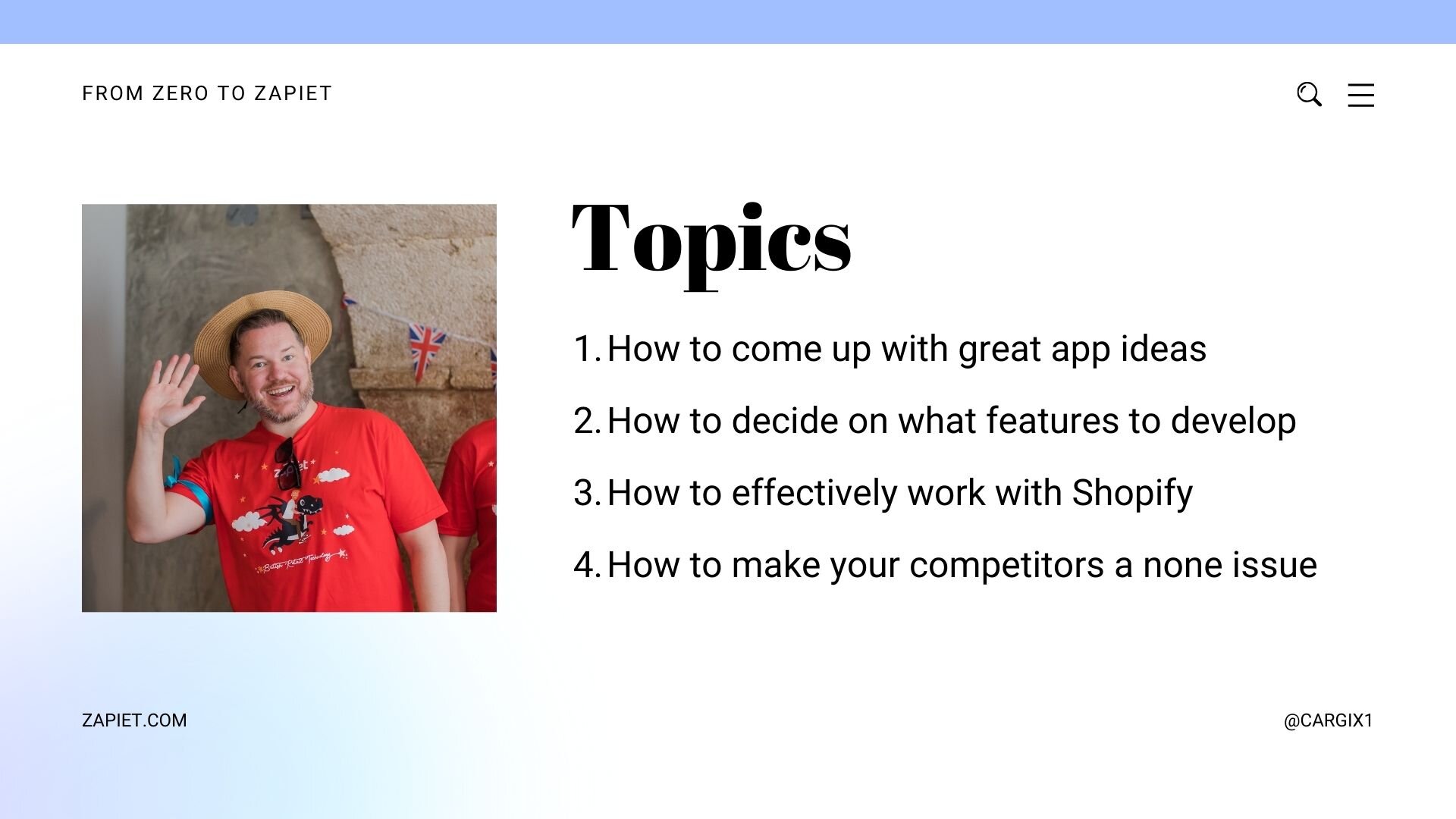 FROM ZERO TO ZAPIET

Topics

1. How to come up with great app ideas
2. How to decide on what features to develop
3. How to effectively work with Shopify
4. How to make your competitors a none issue

ZAPIET.COM

@CARGIX1